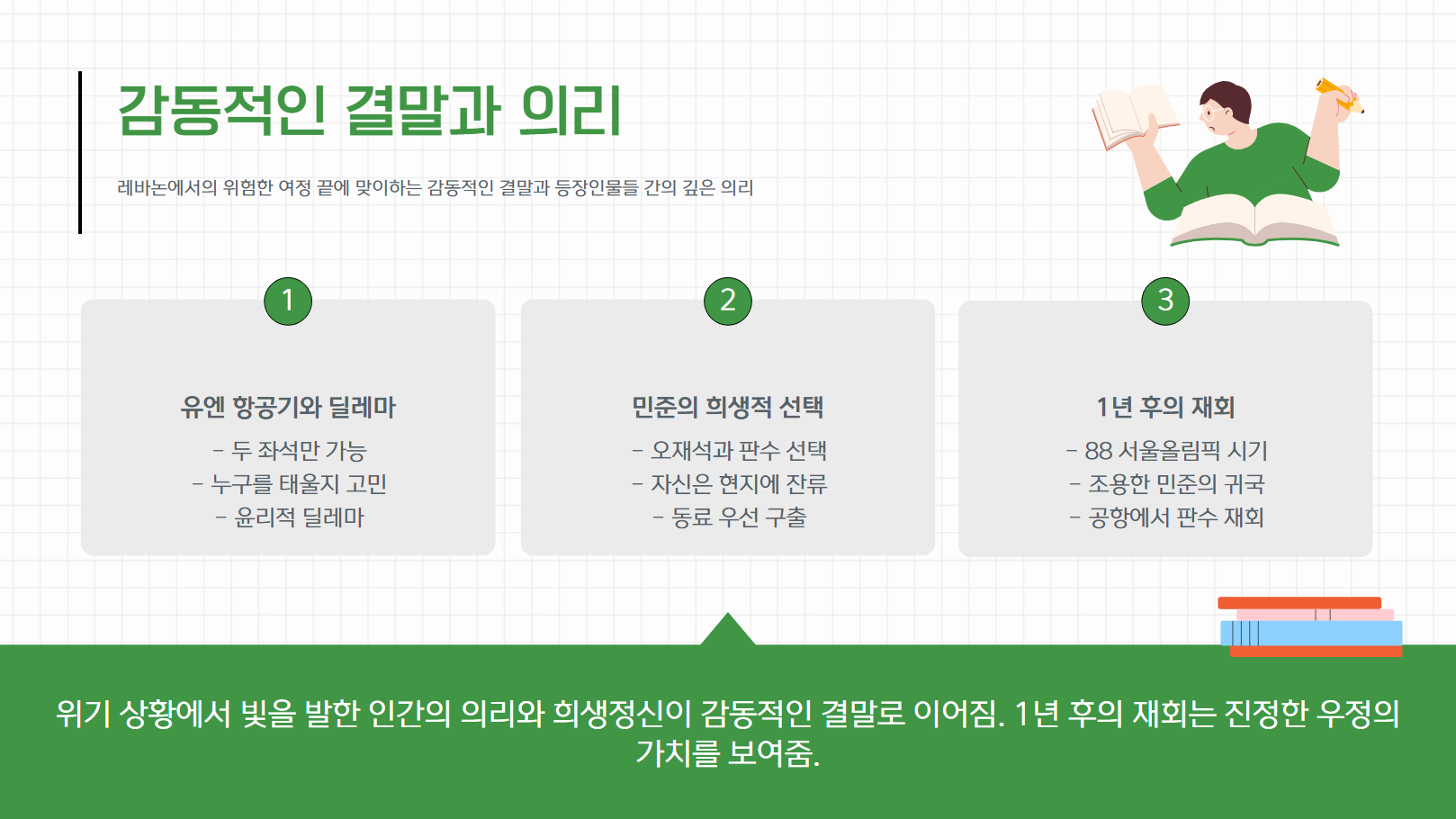 감동적인 결말과 의리

레바논에서의 위험한 여정 끝에 맞이하는 감동적인 결말과 등장인물들 간의 깊은 의리

1

유엔 항공기와 딜레마

- 두 좌석만 가능
- 누구를 태울지 고민
- 윤리적 딜레마

2

민준의 희생적 선택

- 오재석과 판수 선택
- 자신은 현지에 잔류
- 동료 우선 구출

3

1년 후의 재회

- 88 서울올림픽 시기
- 조용한 민준의 귀국
- 공항에서 판수 재회

위기 상황에서 빛을 발한 인간의 의리와 희생정신이 감동적인 결말로 이어짐. 1년 후의 재회는 진정한 우정의 가치를 보여줌.